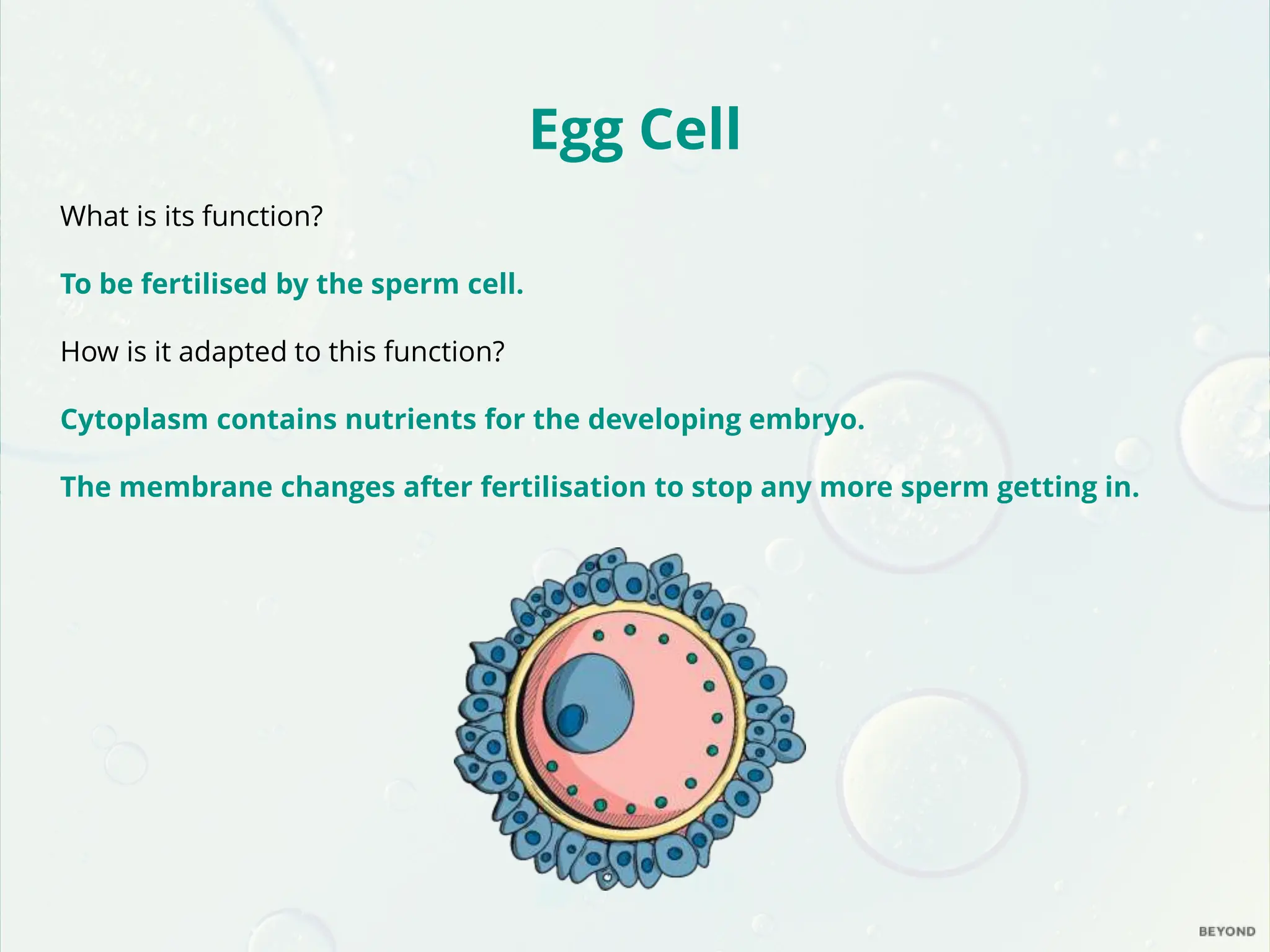 Egg Cell

What is its function?

To be fertilised by the sperm cell.

How is it adapted to this function?

Cytoplasm contains nutrients for the developing embryo.

The membrane changes after fertilisation to stop any more sperm getting in.

BEYOND